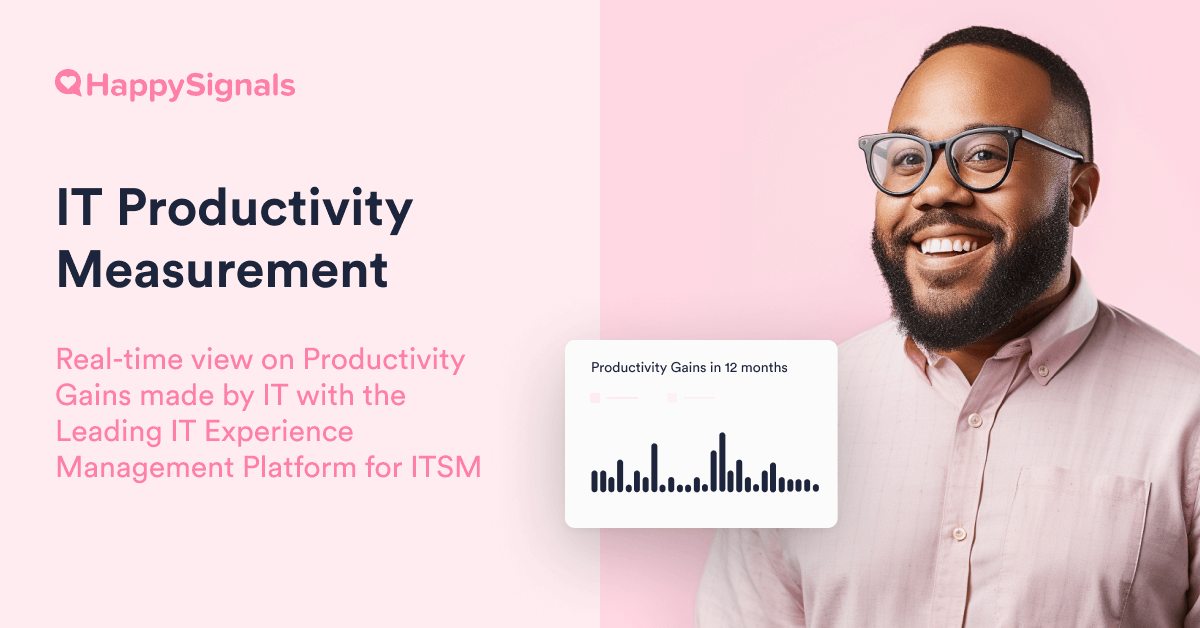 HappySignals

IT Productivity Measurement

Real-time view on Productivity Gains made by IT with the Leading IT Experience Management Platform for ITSM

Productivity Gains in 12 months